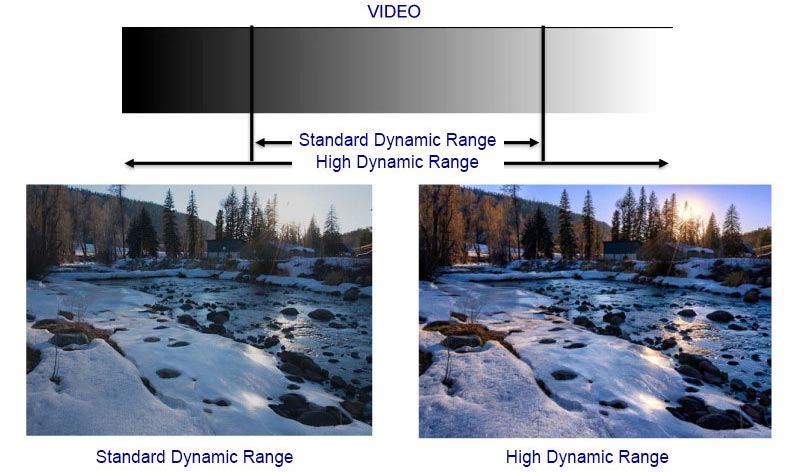 VIDEO

Standard Dynamic Range

High Dynamic Range

Standard Dynamic Range

High Dynamic Range